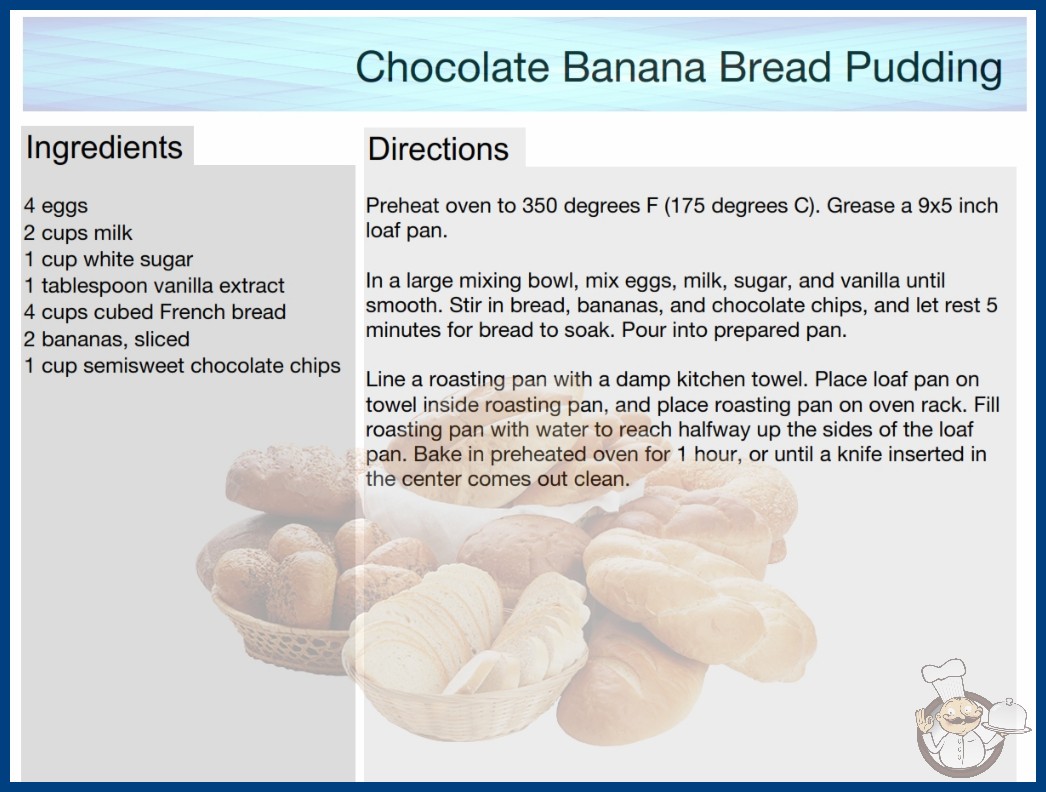 Chocolate Banana Bread Pudding

Ingredients

4 eggs
2 cups milk
1 cup white sugar
1 tablespoon vanilla extract
4 cups cubed French bread
2 bananas, sliced
1 cup semisweet chocolate chips

Directions

Preheat oven to 350 degrees F (175 degrees C). Grease a 9x5 inch loaf pan.

In a large mixing bowl, mix eggs, milk, sugar, and vanilla until smooth. Stir in bread, bananas, and chocolate chips, and let rest 5 minutes for bread to soak. Pour into prepared pan.

Line a roasting pan with a damp kitchen towel. Place loaf pan on towel inside roasting pan, and place roasting pan on oven rack. Fill roasting pan with water to reach halfway up the sides of the loaf pan. Bake in preheated oven for 1 hour, or until a knife inserted in the center comes out clean.